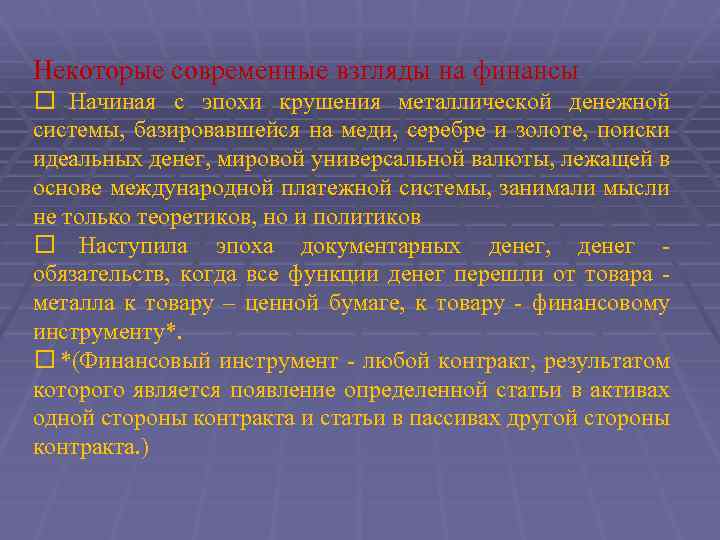 Некоторые современные взгляды на финансы

☐ Начиная с эпохи крушения металлической денежной системы, базировавшейся на меди, серебре и золоте, поиски идеальных денег, мировой универсальной валюты, лежащей в основе международной платежной системы, занимали мысли не только теоретиков, но и политиков

☐ Наступила эпоха документарных денег, денег - обязательств, когда все функции денег перешли от товара - металла к товару – ценной бумаге, к товару - финансовому инструменту*.

☐ *(Финансовый инструмент - любой контракт, результатом которого является появление определенной статьи в активах одной стороны контракта и статьи в пассивах другой стороны контракта.)